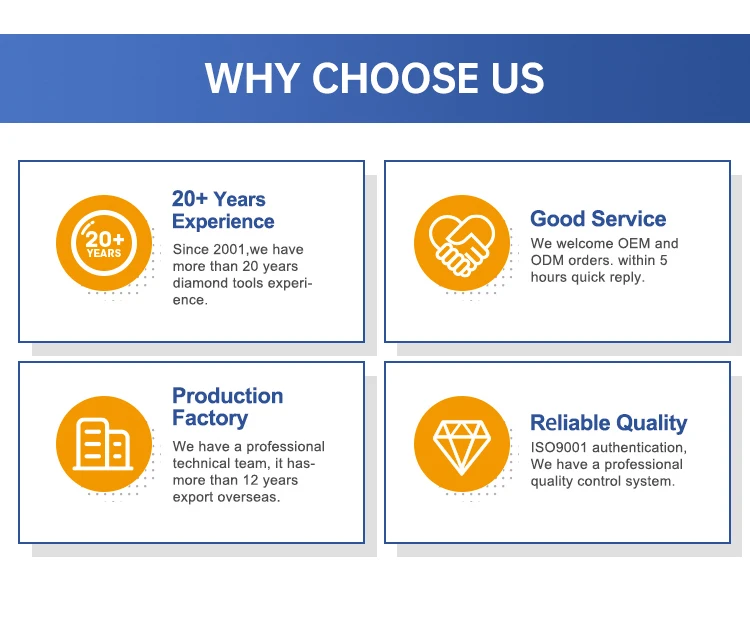 WHY CHOOSE US

20+ YEARS

20+ Years Experience

Since 2001,we have more than 20 years diamond tools experience.

Good Service

We welcome OEM and ODM orders. within 5 hours quick reply.

Production Factory

We have a professional technical team, it has-more than 12 years export overseas.

Reliable Quality

ISO9001 authentication, We have a professional quality control system.